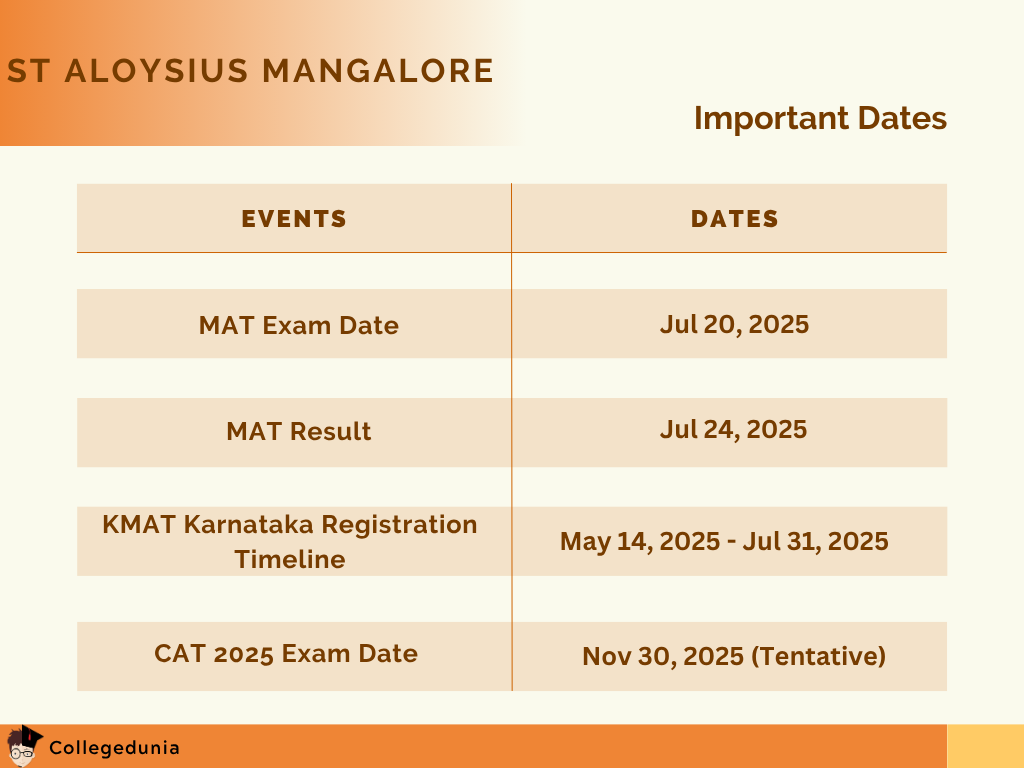 ST ALOYSIUS MANGALORE

Important Dates

| EVENTS | DATES |
|---|---|
| MAT Exam Date | Jul 20, 2025 |
| MAT Result | Jul 24, 2025 |
| KMAT Karnataka Registration Timeline | May 14, 2025 - Jul 31, 2025 |
| CAT 2025 Exam Date | Nov 30, 2025 (Tentative) |

Collegedunia